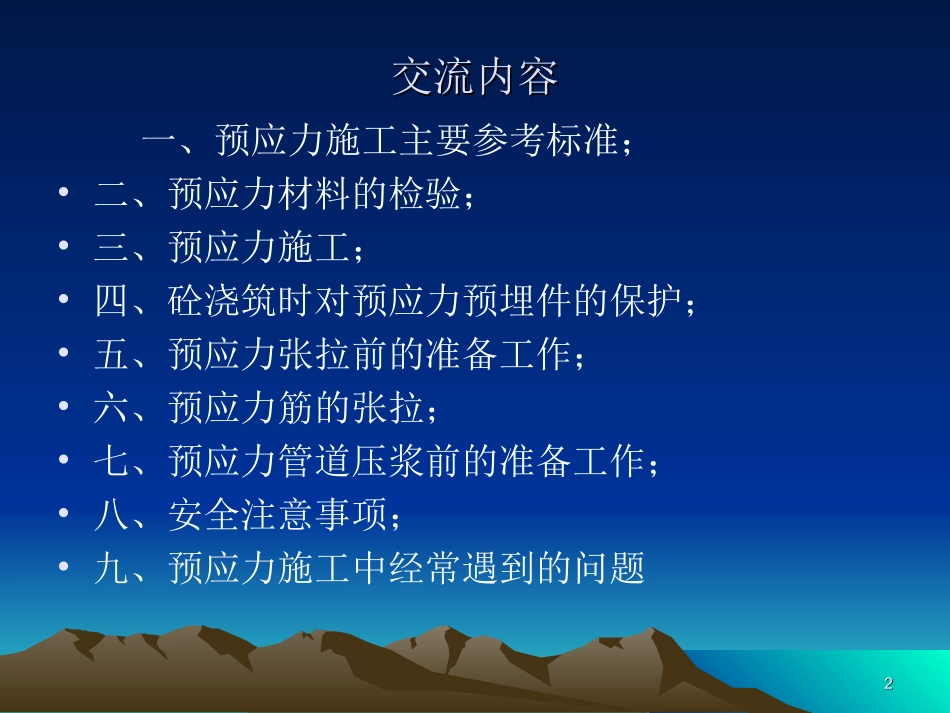 交流内容

一、预应力施工主要参考标准；

• 二、预应力材料的检验；
• 三、预应力施工；
• 四、砼浇筑时对预应力预埋件的保护；
• 五、预应力张拉前的准备工作；
• 六、预应力筋的张拉；
• 七、预应力管道压浆前的准备工作；
• 八、安全注意事项；
• 九、预应力施工中经常遇到的问题

2